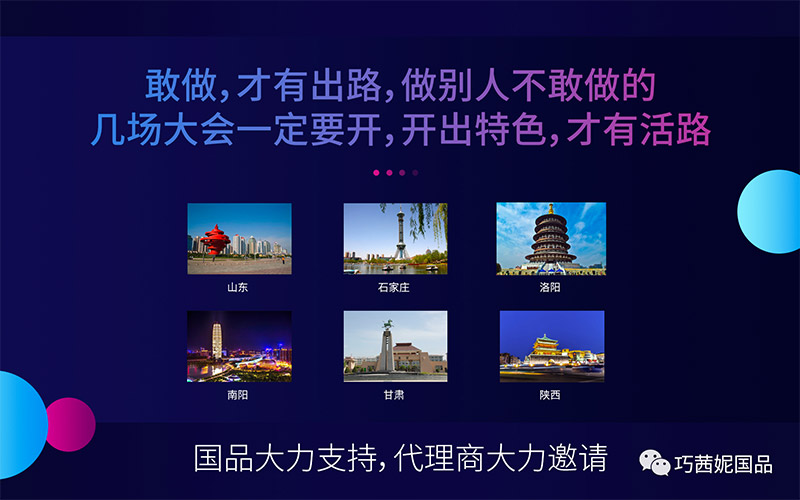 敢做，才有出路，做别人不敢做的
几场大会一定要开，开出特色，才有活路

山东

石家庄

洛阳

南阳

甘肃

陕西

国品大力支持，代理商大力邀请

巧茜妮国品